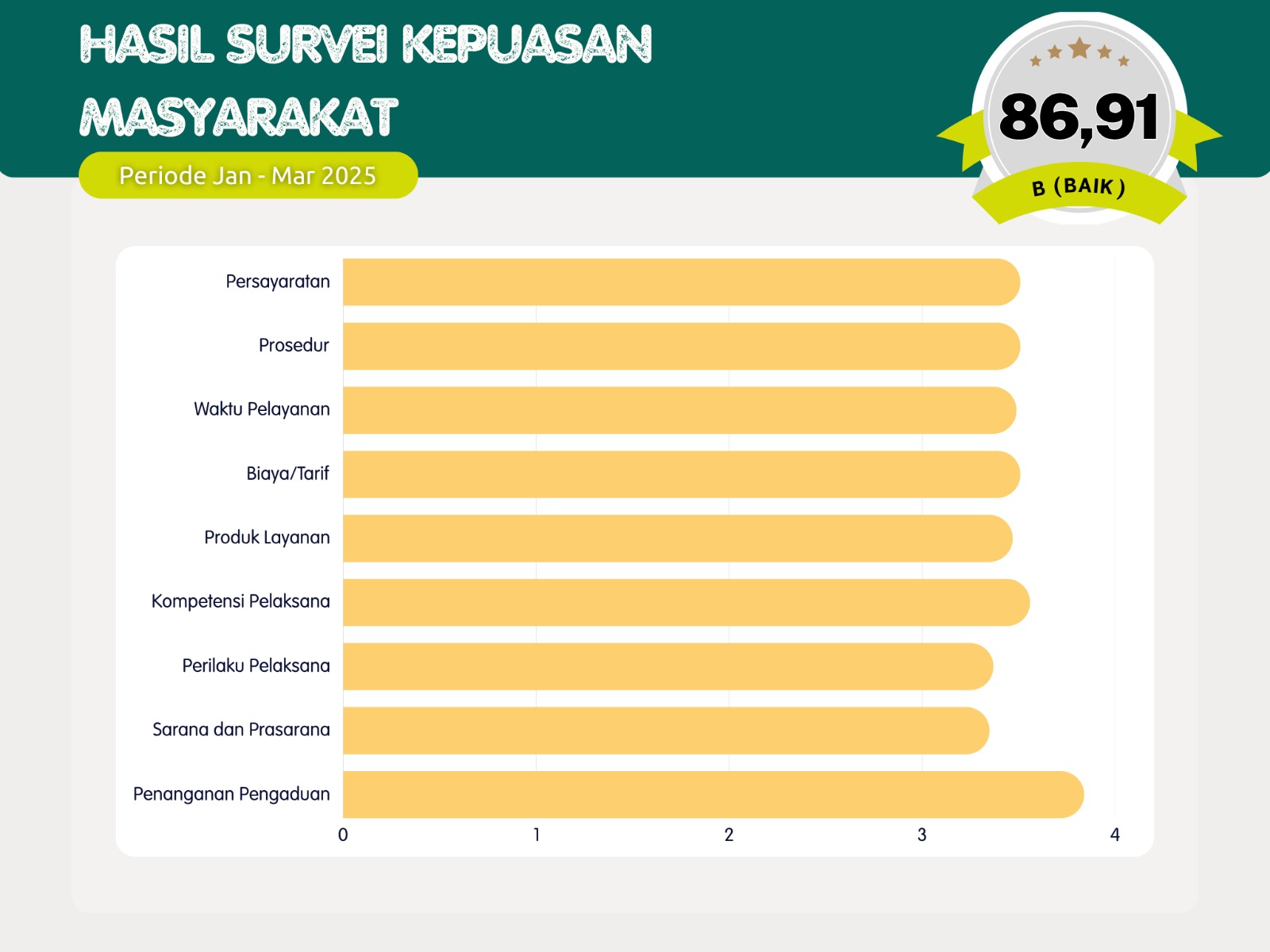 HASIL SURVEI KEPUASAN MASYARAKAT

Periode Jan - Mar 2025

86,91

B (BAIK)

Persayaratan
Prosedur
Waktu Pelayanan
Biaya/Tarif
Produk Layanan
Kompetensi Pelaksana
Perilaku Pelaksana
Sarana dan Prasarana
Penanganan Pengaduan

0 1 2 3 4